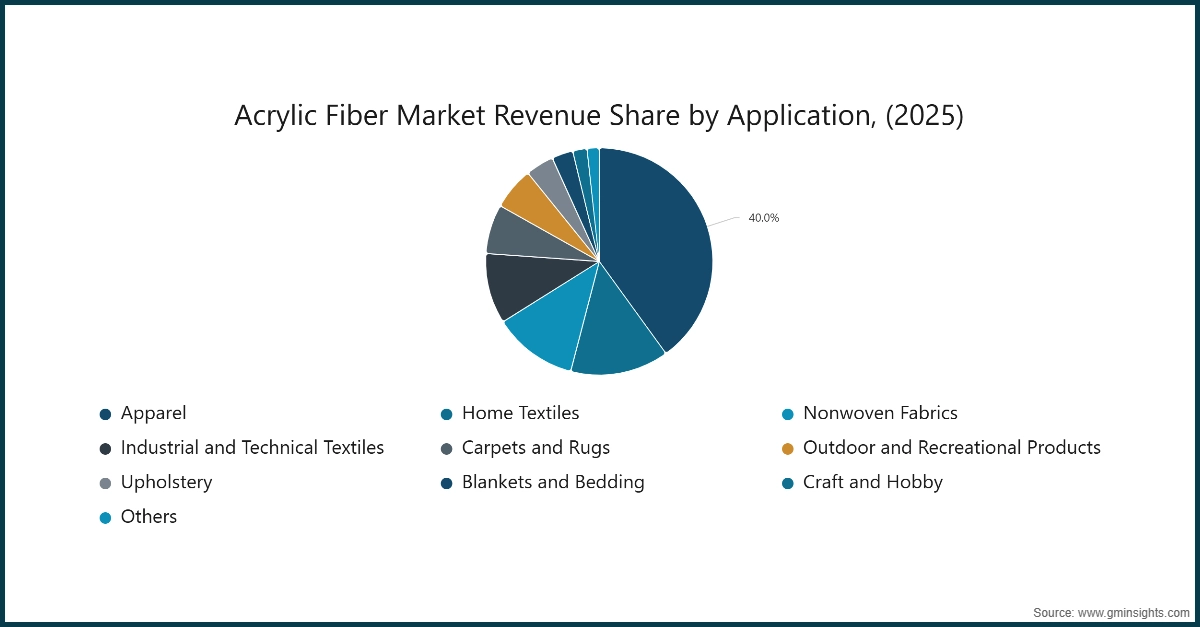 Acrylic Fiber Market Revenue Share by Application, (2025)

40.0%

Apparel
Home Textiles
Nonwoven Fabrics
Industrial and Technical Textiles
Carpets and Rugs
Outdoor and Recreational Products
Upholstery
Blankets and Bedding
Craft and Hobby
Others

Source: www.gminsights.com